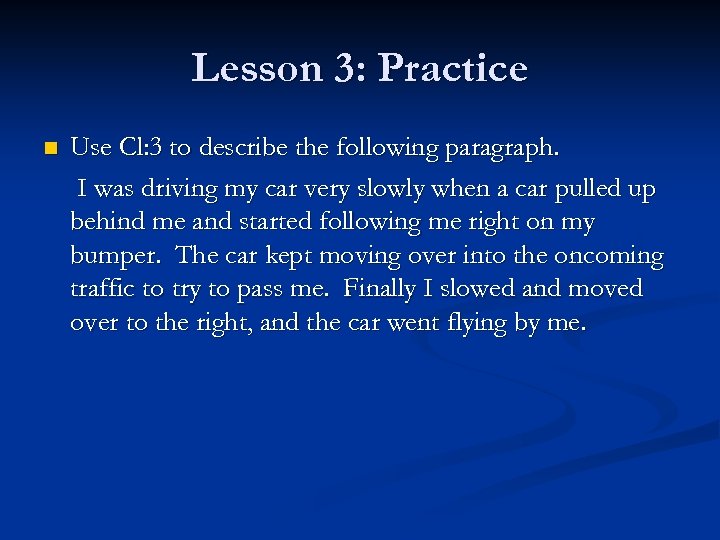 Lesson 3: Practice

Use Cl:3 to describe the following paragraph.

I was driving my car very slowly when a car pulled up behind me and started following me right on my bumper. The car kept moving over into the oncoming traffic to try to pass me. Finally I slowed and moved over to the right, and the car went flying by me.